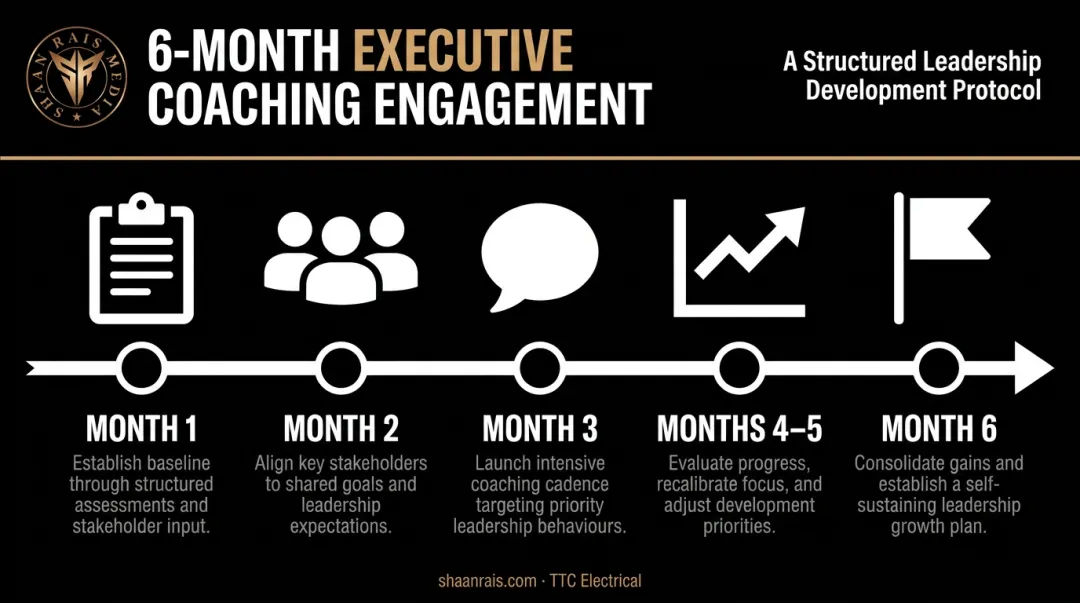 SHAAN RAIS MEDIA

6-MONTH EXECUTIVE COACHING ENGAGEMENT

A Structured Leadership Development Protocol

MONTH 1
Establish baseline through structured assessments and stakeholder input.

MONTH 2
Align key stakeholders to shared goals and leadership expectations.

MONTH 3
Launch intensive coaching cadence targeting priority leadership behaviours.

MONTHS 4–5
Evaluate progress, recalibrate focus, and adjust development priorities.

MONTH 6
Consolidate gains and establish a self-sustaining leadership growth plan.

shaanrais.com · TTC Electrical